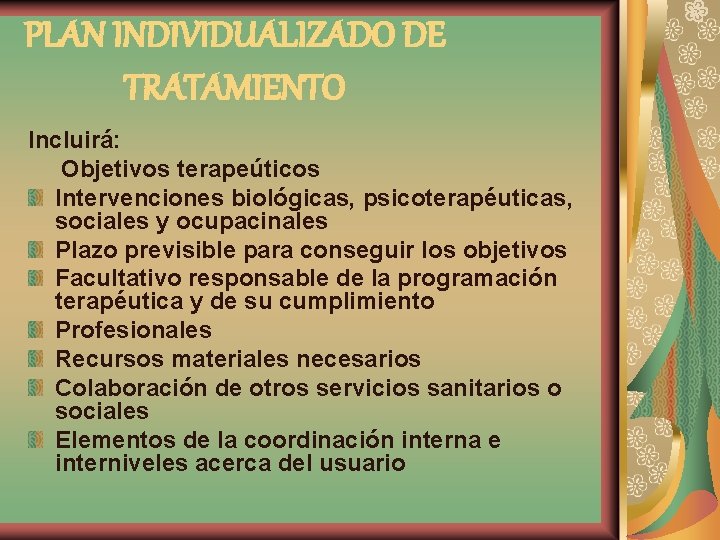 PLAN INDIVIDUALIZADO DE TRATAMIENTO

Incluirá:

Objetivos terapeúticos

Intervenciones biológicas, psicoterapéuticas, sociales y ocupacinales

Plazo previsible para conseguir los objetivos

Facultativo responsable de la programación terapéutica y de su cumplimiento

Profesionales

Recursos materiales necesarios

Colaboración de otros servicios sanitarios o sociales

Elementos de la coordinación interna e interniveles acerca del usuario